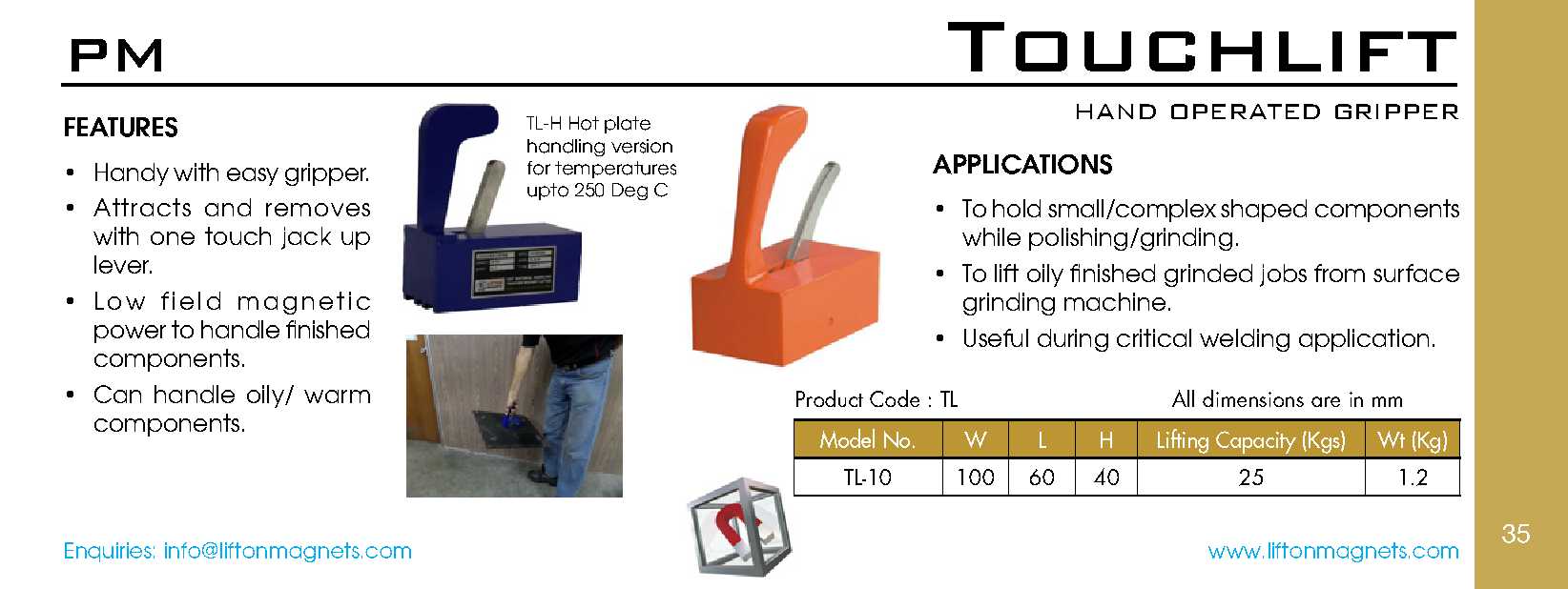 PM

TOUCHLIFT

HAND OPERATED GRIPPER

FEATURES

• Handy with easy gripper.
• Attracts and removes with one touch jack up lever.
• Low field magnetic power to handle finished components.
• Can handle oily/ warm components.

TL-H Hot plate handling version for temperatures upto 250 Deg C

APPLICATIONS

• To hold small/complex shaped components while polishing/grinding.
• To lift oily finished grinded jobs from surface grinding machine.
• Useful during critical welding application.

Product Code : TL

All dimensions are in mm

| Model No. | W | L | H | Lifting Capacity (Kgs) | Wt (Kg) |
|---|---|---|---|---|---|
| TL-10 | 100 | 60 | 40 | 25 | 1.2 |

Enquiries: info@liftonmagnets.com

www.liftonmagnets.com

35